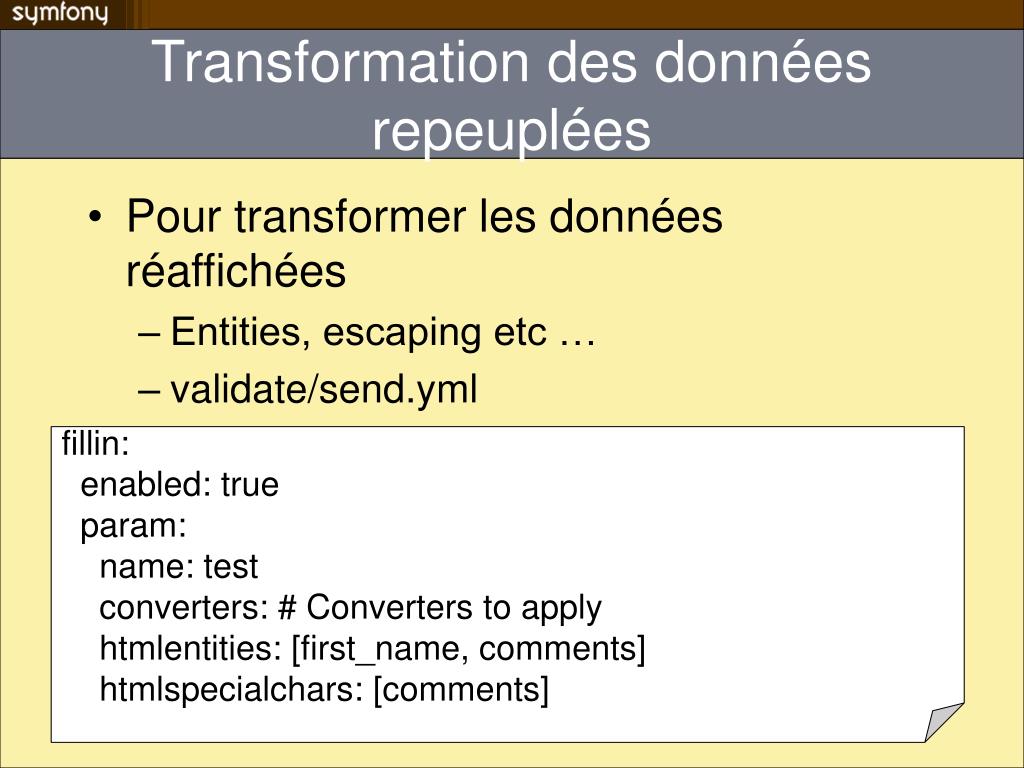 symfony

Transformation des données repeuplées

• Pour transformer les données réaffichées
– Entities, escaping etc …
– validate/send.yml

fillin:
  enabled: true
  param:
    name: test
    converters: # Converters to apply
    htmlentities: [first_name, comments]
    htmlspecialchars: [comments]